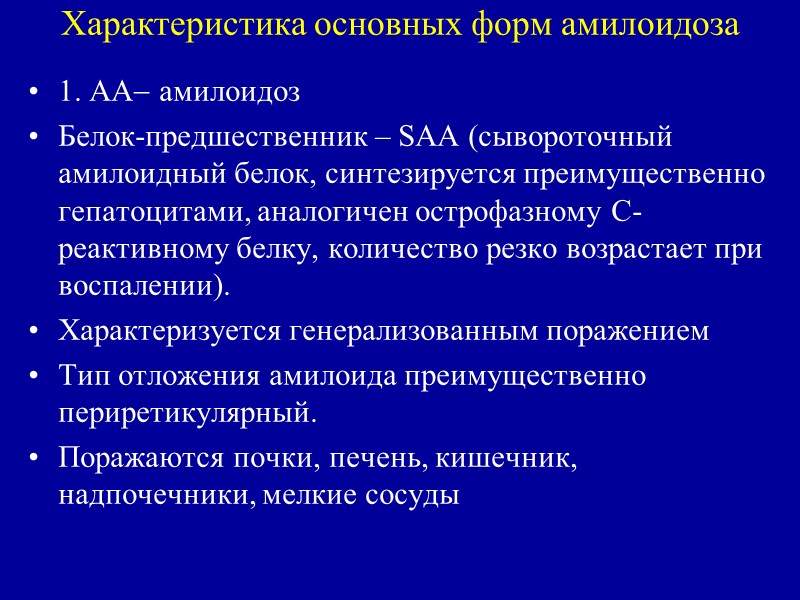 Характеристика основных форм амилоидоза

• 1. АА– амилоидоз
• Белок-предшественник – SAA (сывороточный амилоидный белок, синтезируется преимущественно гепатоцитами, аналогичен острофазному С-реактивному белку, количество резко возрастает при воспалении).
• Характеризуется генерализованным поражением
• Тип отложения амилоида преимущественно периретикулярный.
• Поражаются почки, печень, кишечник, надпочечники, мелкие сосуды